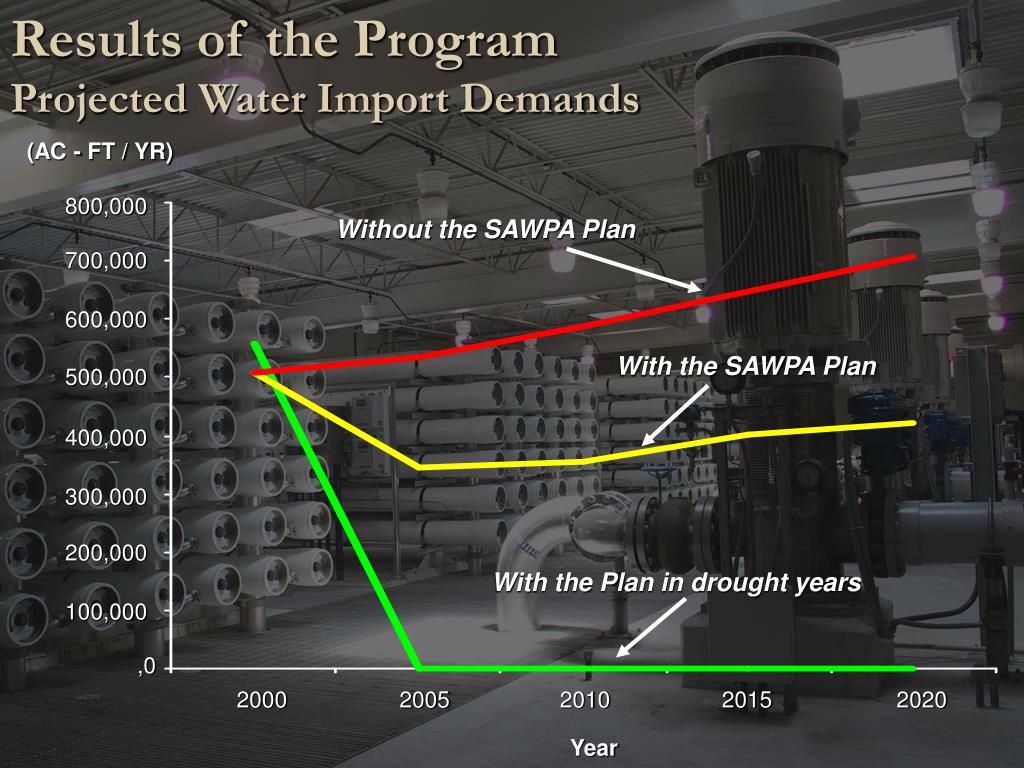 Results of the Program
Projected Water Import Demands

(AC - FT / YR)

800,000
700,000
600,000
500,000
400,000
300,000
200,000
100,000
,0

Without the SAWPA Plan

With the SAWPA Plan

With the Plan in drought years

2000
2005
2010
2015
2020

Year